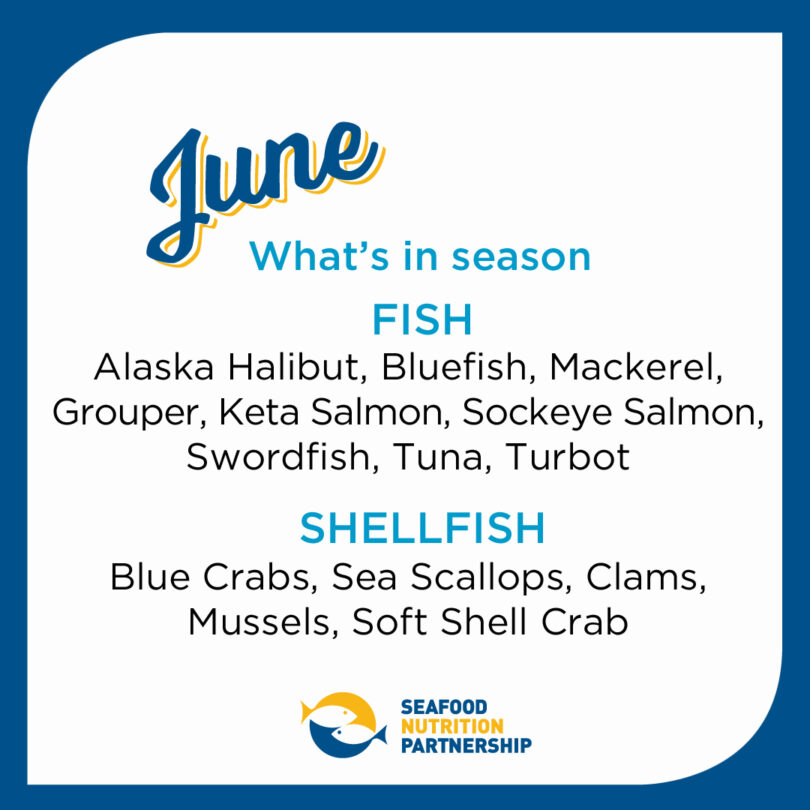 June

What's in season

FISH

Alaska Halibut, Bluefish, Mackerel, Grouper, Keta Salmon, Sockeye Salmon, Swordfish, Tuna, Turbot

SHELLFISH

Blue Crabs, Sea Scallops, Clams, Mussels, Soft Shell Crab

SEAFOOD
NUTRITION
PARTNERSHIP